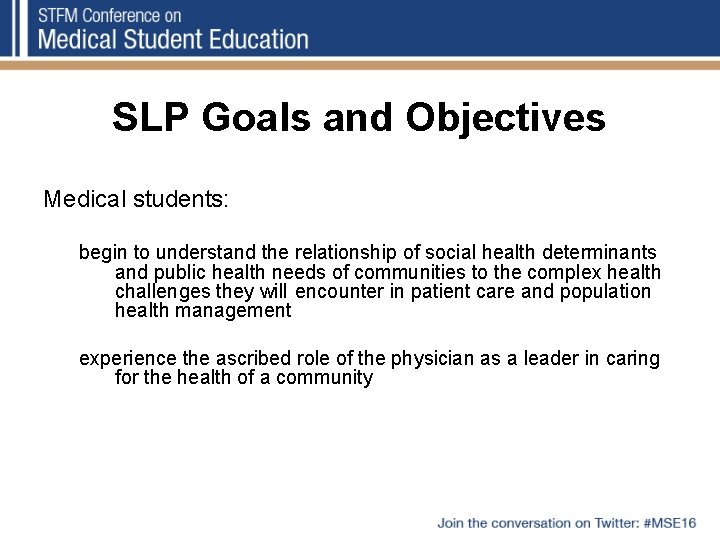 STFM Conference on
Medical Student Education

SLP Goals and Objectives

Medical students:

begin to understand the relationship of social health determinants and public health needs of communities to the complex health challenges they will encounter in patient care and population health management

experience the ascribed role of the physician as a leader in caring for the health of a community

Join the conversation on Twitter: #MSE16